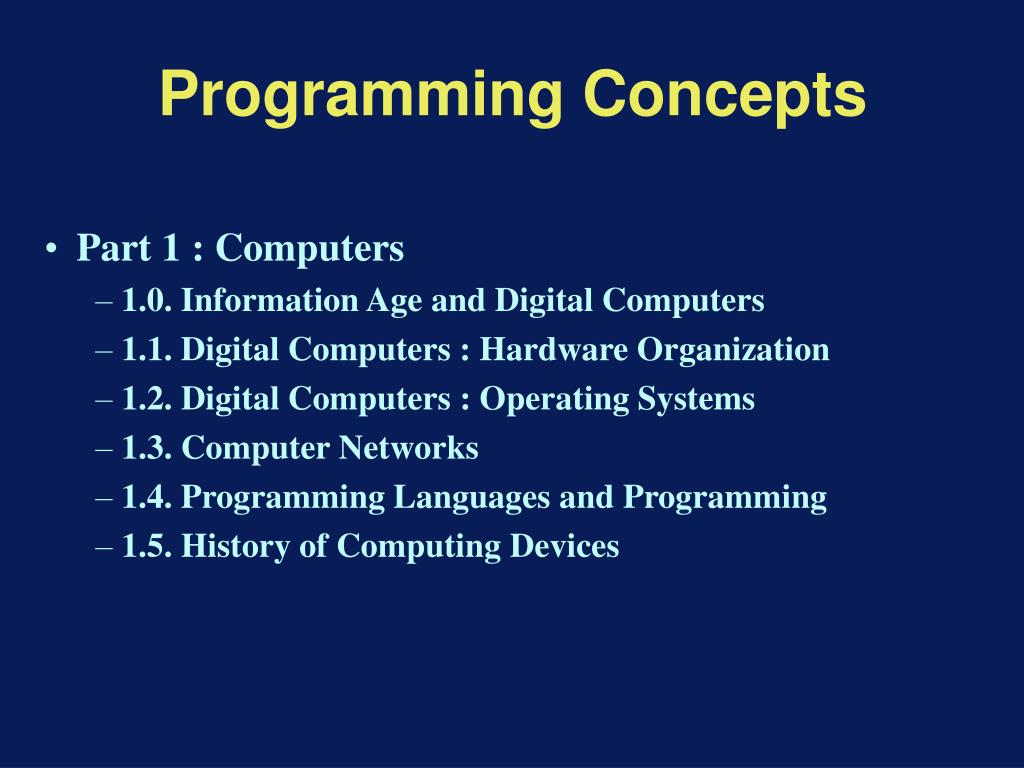 Programming Concepts

• Part 1 : Computers
– 1.0. Information Age and Digital Computers
– 1.1. Digital Computers : Hardware Organization
– 1.2. Digital Computers : Operating Systems
– 1.3. Computer Networks
– 1.4. Programming Languages and Programming
– 1.5. History of Computing Devices